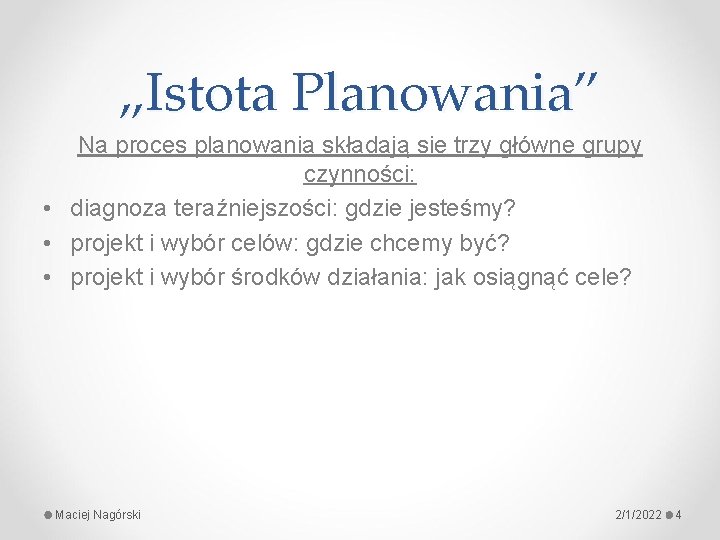 „Istota Planowania”

Na proces planowania składają sie trzy główne grupy czynności:

• diagnoza teraźniejszości: gdzie jesteśmy?
• projekt i wybór celów: gdzie chcemy być?
• projekt i wybór środków działania: jak osiągnąć cele?

Maciej Nagórski

2/1/2022 4